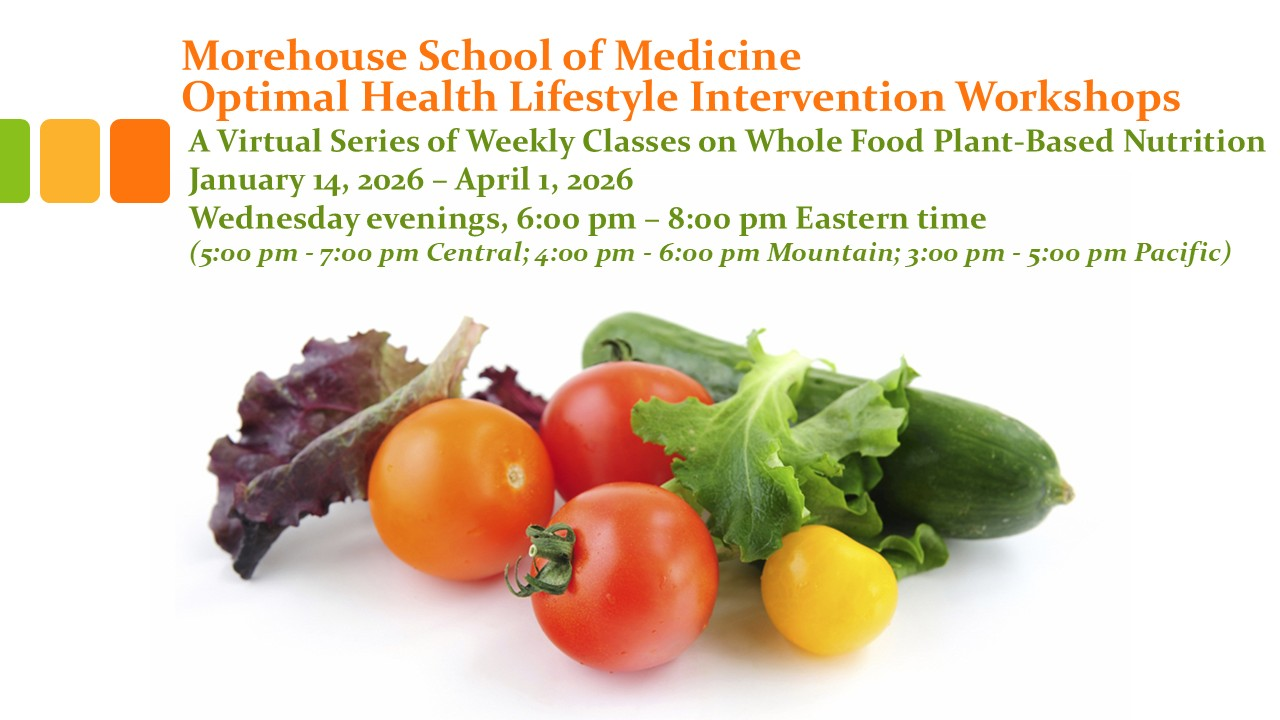 Morehouse School of Medicine
Optimal Health Lifestyle Intervention Workshops

A Virtual Series of Weekly Classes on Whole Food Plant-Based Nutrition
January 14, 2026 – April 1, 2026
Wednesday evenings, 6:00 pm – 8:00 pm Eastern time
(5:00 pm - 7:00 pm Central; 4:00 pm - 6:00 pm Mountain; 3:00 pm - 5:00 pm Pacific)